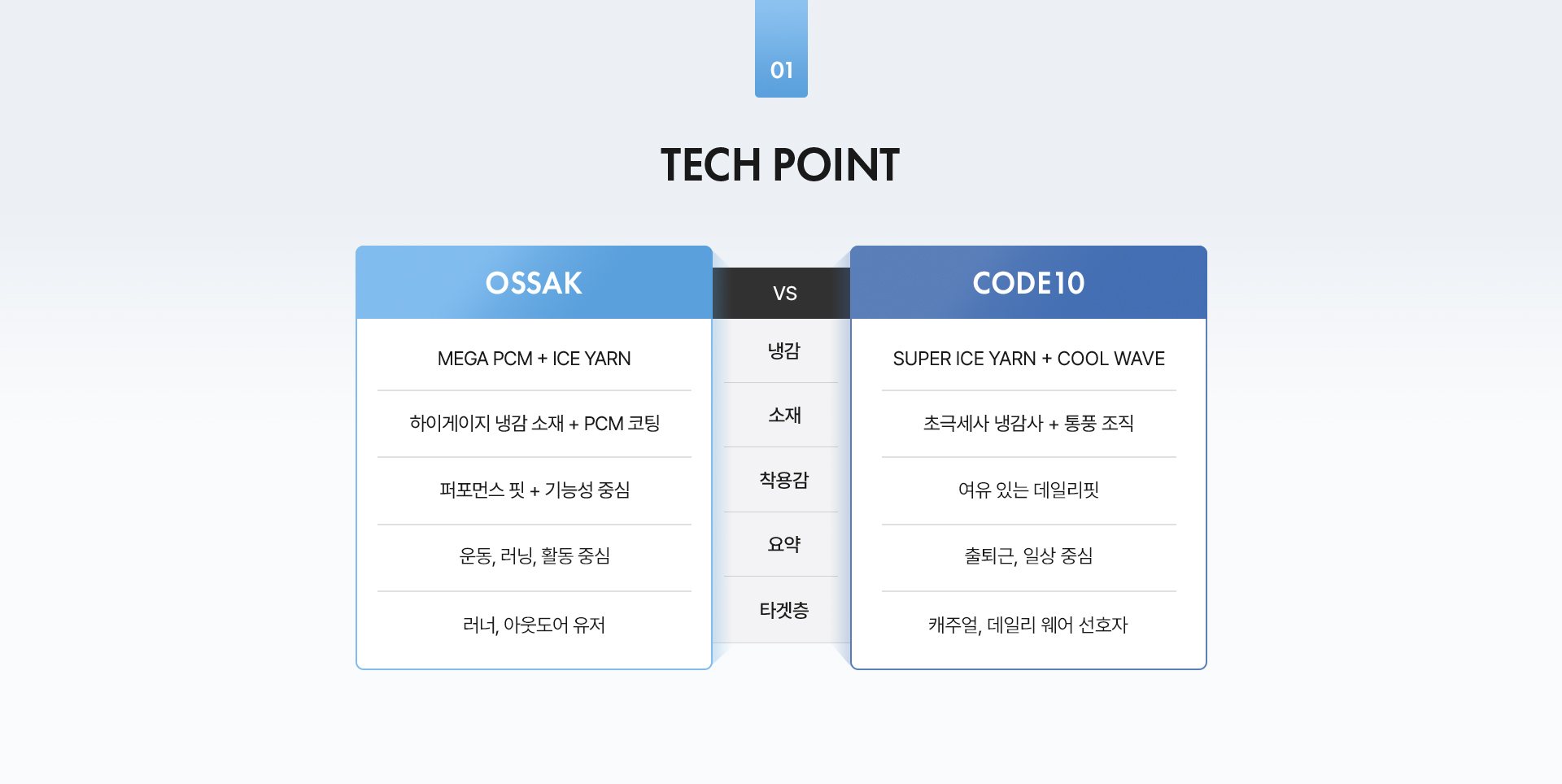 01

TECH POINT

| OSSAK | VS | CODE10 |
|---|---|---|
| MEGA PCM + ICE YARN | 냉감 | SUPER ICE YARN + COOL WAVE |
| 하이게이지 냉감 소재 + PCM 코팅 | 소재 | 초극세사 냉감사 + 통풍 조직 |
| 퍼포먼스 핏 + 기능성 중심 | 착용감 | 여유 있는 데일리핏 |
| 운동, 러닝, 활동 중심 | 요약 | 출퇴근, 일상 중심 |
| 러너, 아웃도어 유저 | 타겟층 | 캐주얼, 데일리 웨어 선호자 |